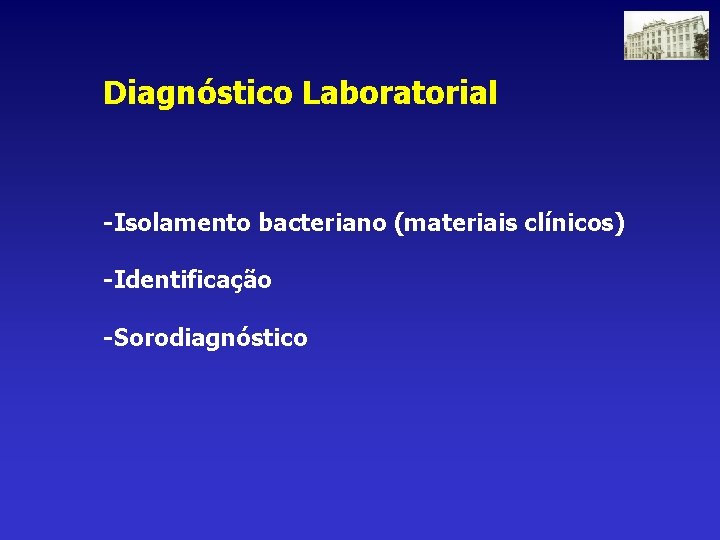 Diagnóstico Laboratorial

-Isolamento bacteriano (materiais clínicos)

-Identificação

-Sorodiagnóstico